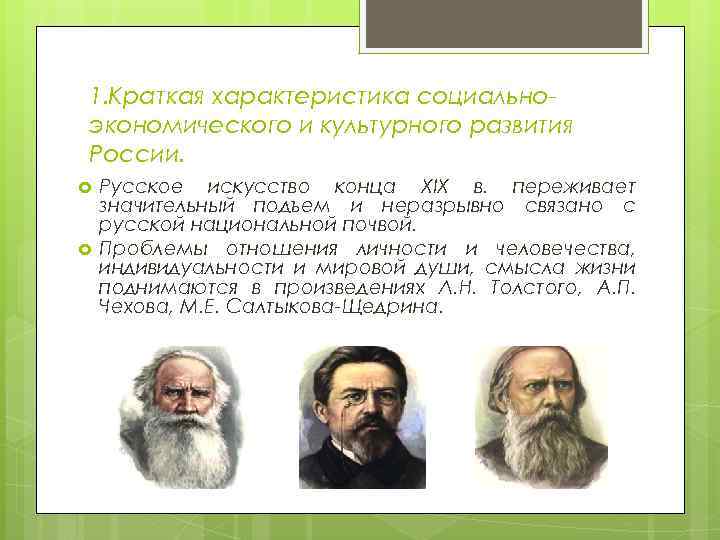 1.Краткая характеристика социально-экономического и культурного развития России.

Русское искусство конца XIX в. переживает значительный подъем и неразрывно связано с русской национальной почвой.

Проблемы отношения личности и человечества, индивидуальности и мировой души, смысла жизни поднимаются в произведениях Л.Н. Толстого, А.П. Чехова, М.Е. Салтыкова-Щедрина.